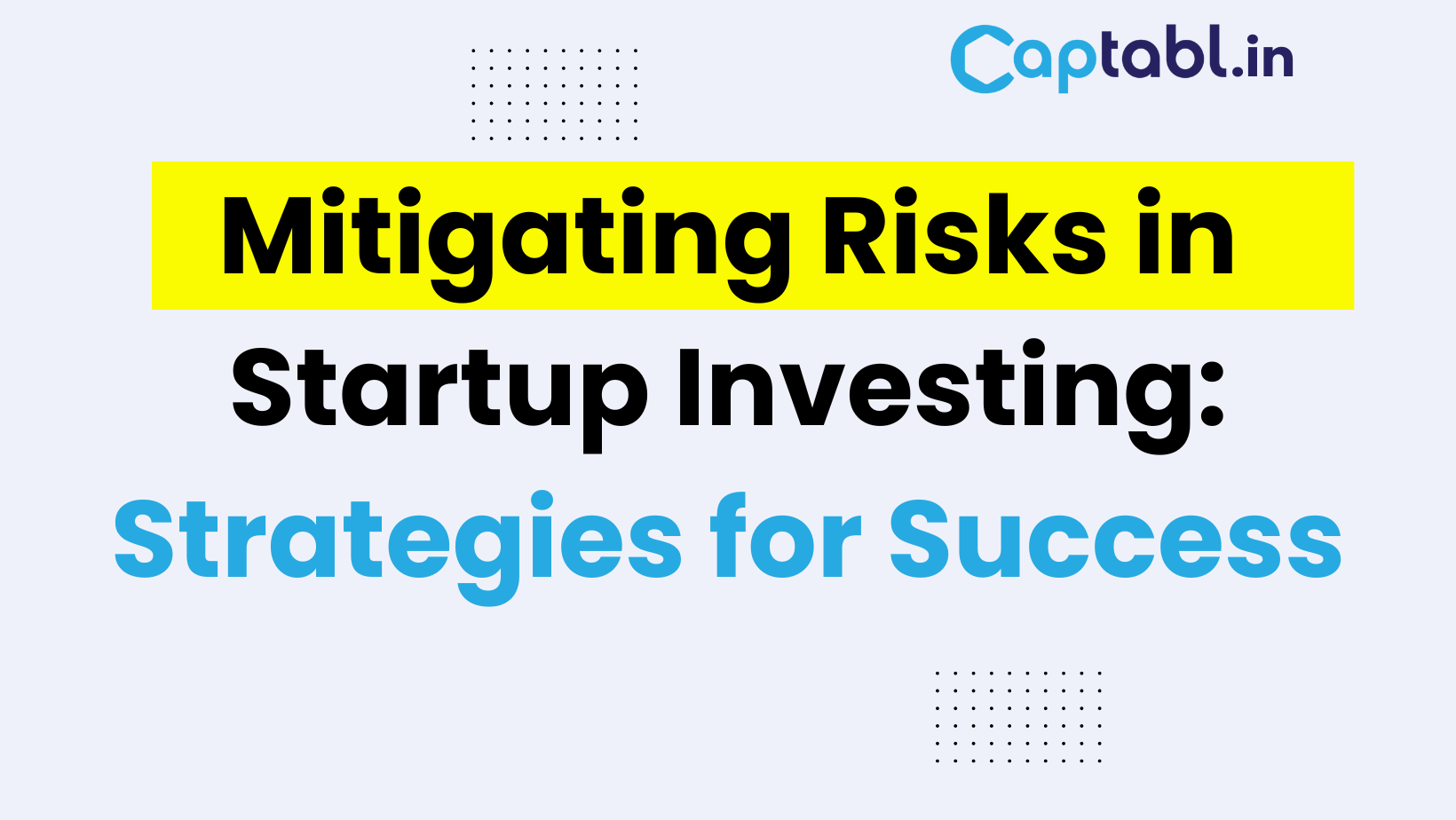 Captabl.in

Mitigating Risks in Startup Investing: Strategies for Success